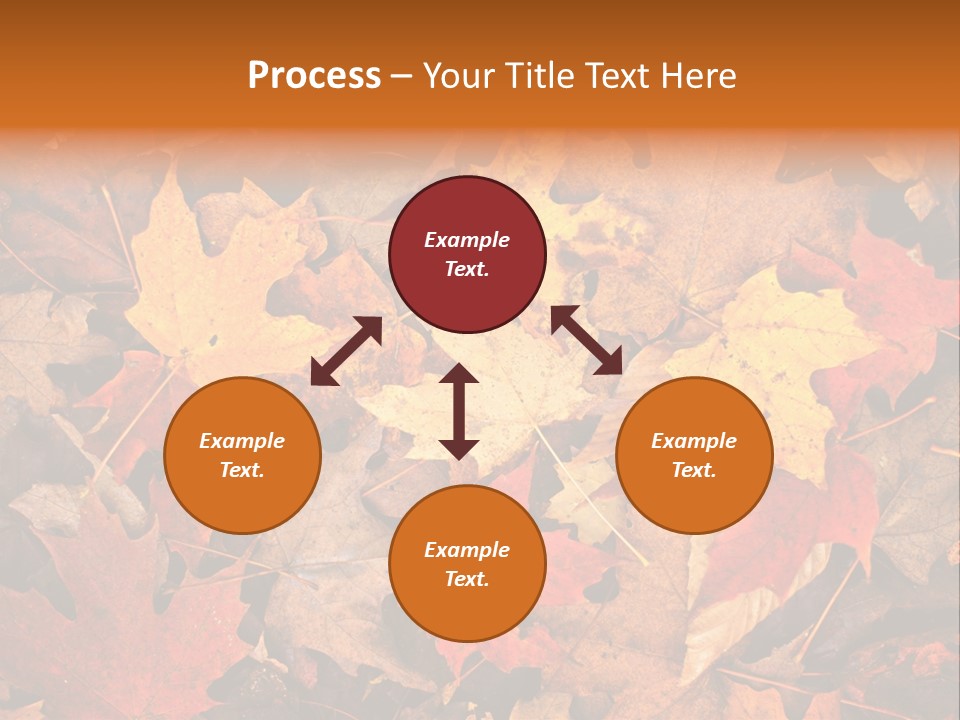 Process – Your Title Text Here

Example Text.

Example Text.

Example Text.

Example Text.